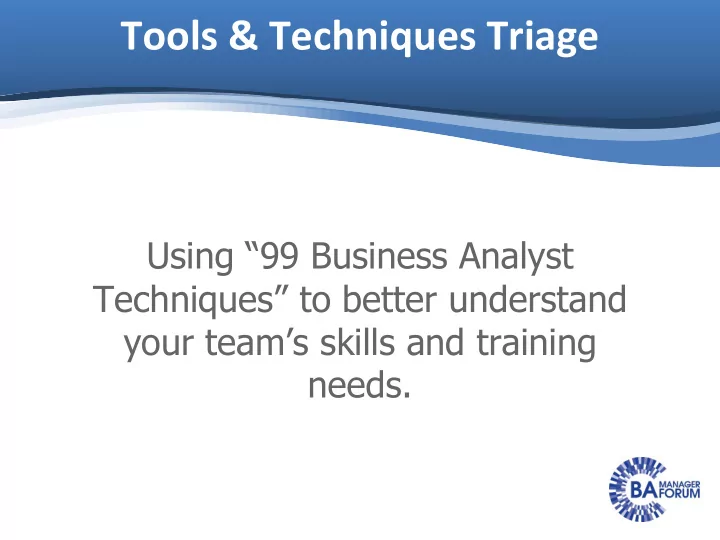 Tools & Techniques Triage

Using “99 Business Analyst Techniques” to better understand your team’s skills and training needs.

BA MANAGER FORUM